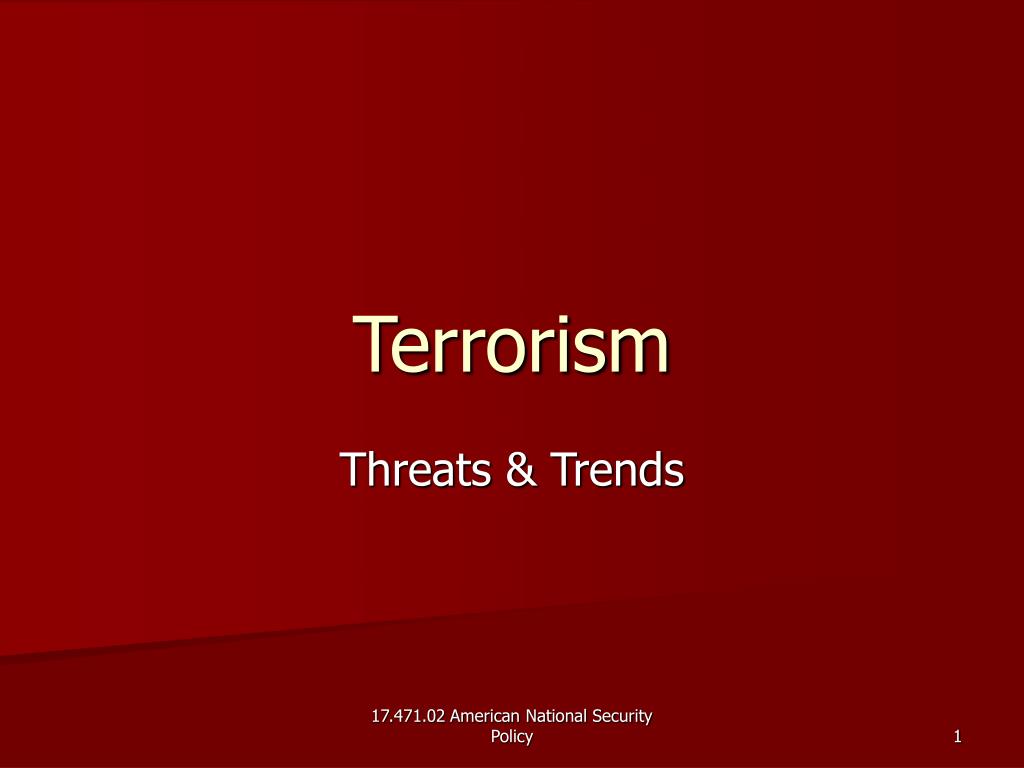 Terrorism

Threats & Trends

17.471.02 American National Security Policy

1